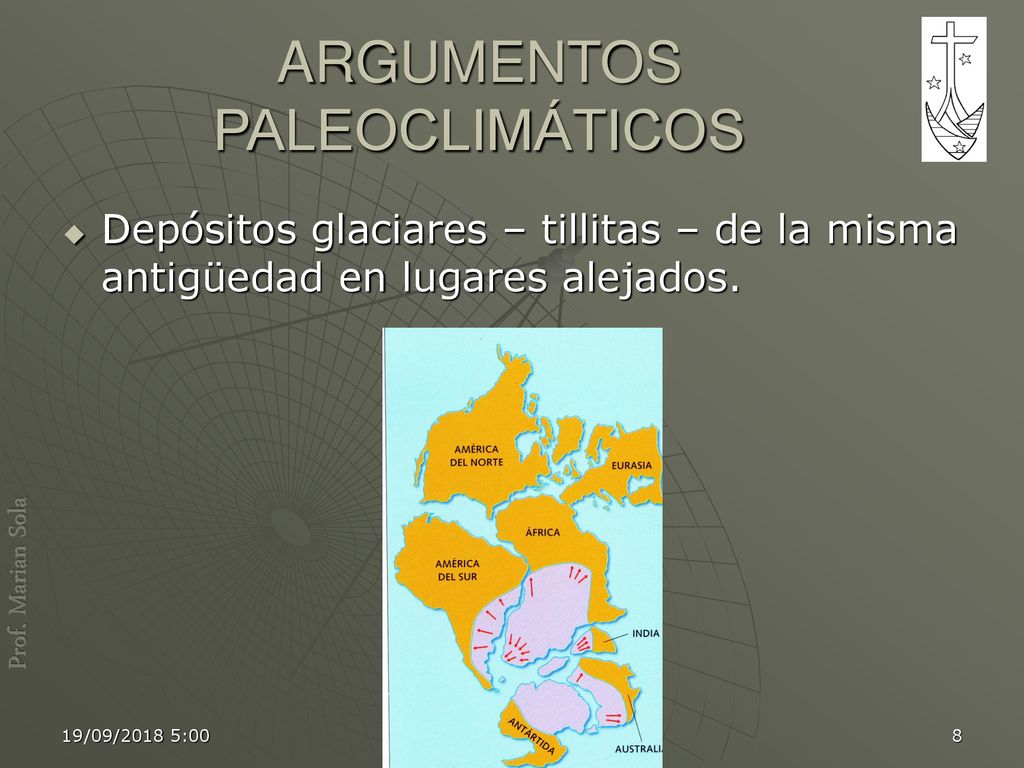 ARGUMENTOS PALEOCLIMÁTICOS

Depósitos glaciares – tillitas – de la misma antigüedad en lugares alejados.

AMÉRICA DEL NORTE

EURASIA

ÁFRICA

AMÉRICA DEL SUR

INDIA

ANTÁRTIDA

AUSTRALIA

Prof. Marian Sola

19/09/2018 5:00

8